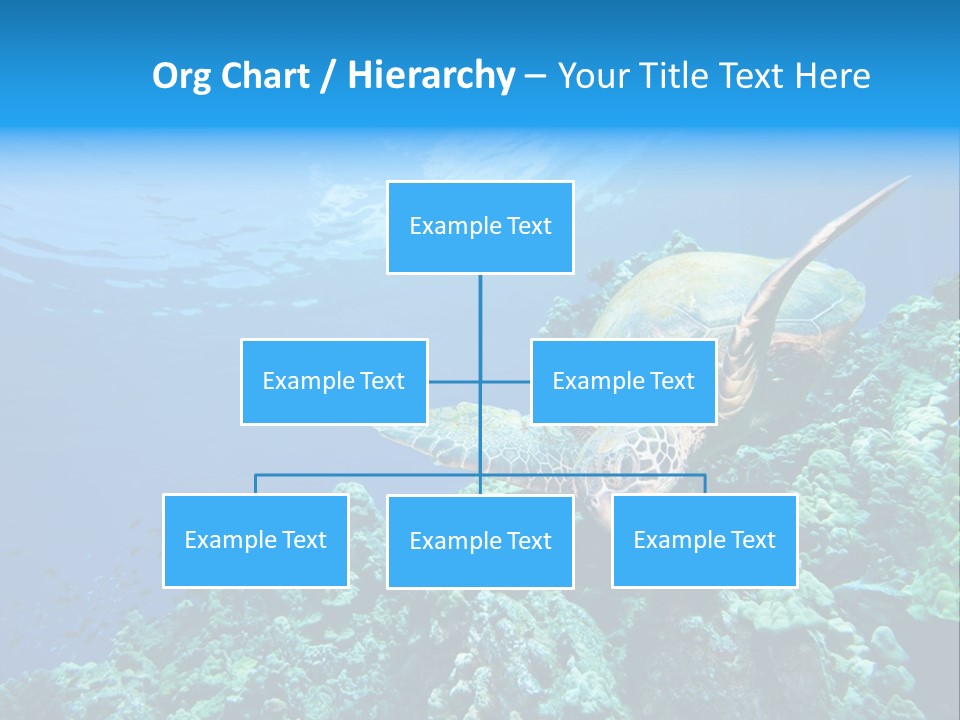 Org Chart / Hierarchy – Your Title Text Here

Example Text

Example Text

Example Text

Example Text

Example Text

Example Text